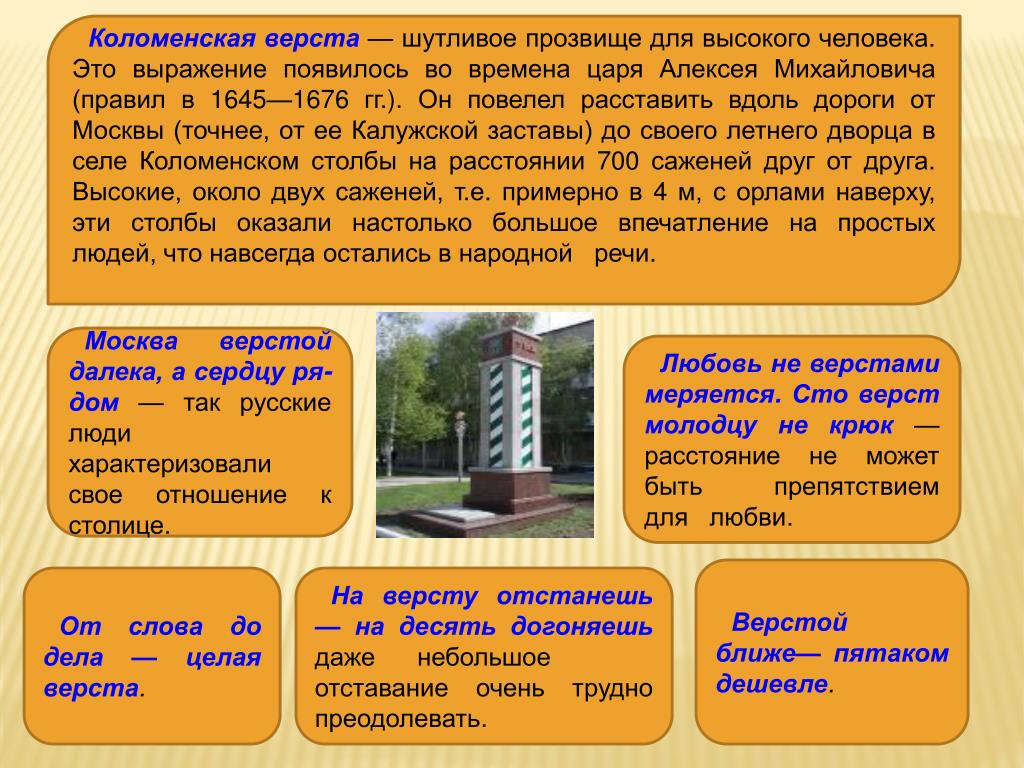 Коломенская верста — шутливое прозвище для высокого человека. Это выражение появилось во времена царя Алексея Михайловича (правил в 1645—1676 гг.). Он повелел расставить вдоль дороги от Москвы (точнее, от ее Калужской заставы) до своего летнего дворца в селе Коломенском столбы на расстоянии 700 саженей друг от друга. Высокие, около двух саженей, т.е. примерно в 4 м, с орлами наверху, эти столбы оказали настолько большое впечатление на простых людей, что навсегда остались в народной речи.

Москва верстой далека, а сердцу рядом — так русские люди характеризовали свое отношение к столице.

Любовь не верстами меряется. Сто верст молодцу не крюк — расстояние не может быть препятствием для любви.

От слова до дела — целая верста.

На версту отстанешь — на десять догоняешь даже небольшое отставание очень трудно преодолевать.

Верстой ближе— пятаком дешевле.